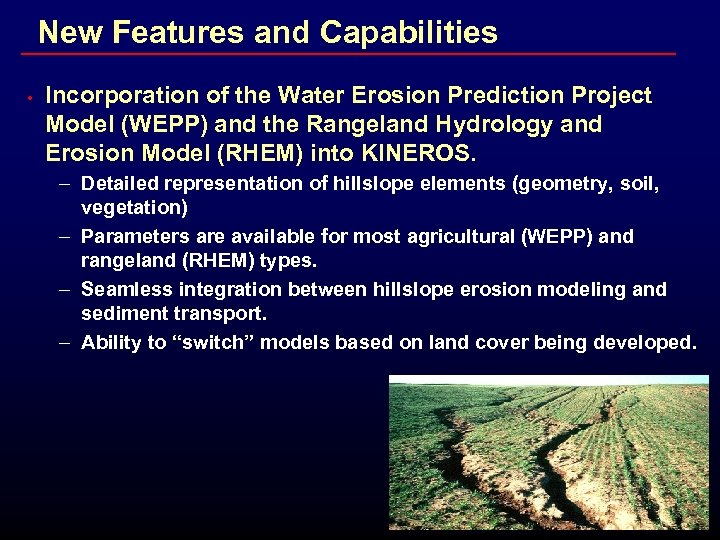 New Features and Capabilities

• Incorporation of the Water Erosion Prediction Project Model (WEPP) and the Rangeland Hydrology and Erosion Model (RHEM) into KINEROS.
– Detailed representation of hillslope elements (geometry, soil, vegetation)
– Parameters are available for most agricultural (WEPP) and rangeland (RHEM) types.
– Seamless integration between hillslope erosion modeling and sediment transport.
– Ability to “switch” models based on land cover being developed.